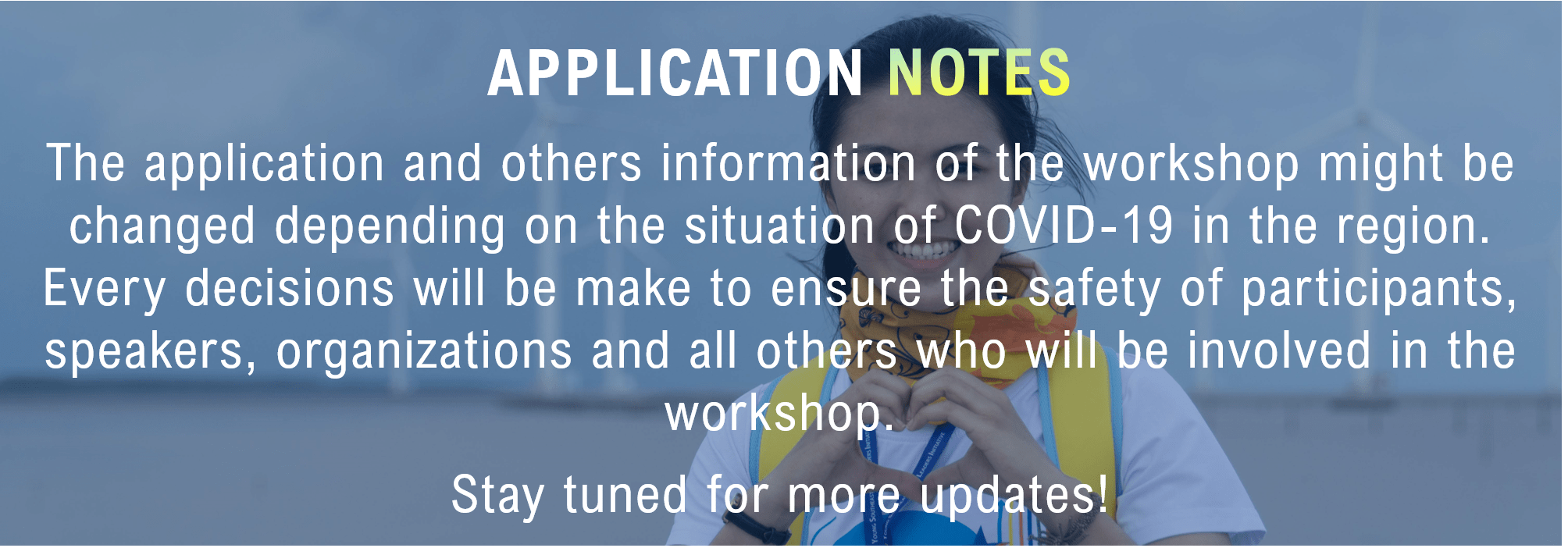 APPLICATION NOTES

The application and others information of the workshop might be changed depending on the situation of COVID-19 in the region. Every decisions will be make to ensure the safety of participants, speakers, organizations and all others who will be involved in the workshop.

Stay tuned for more updates!